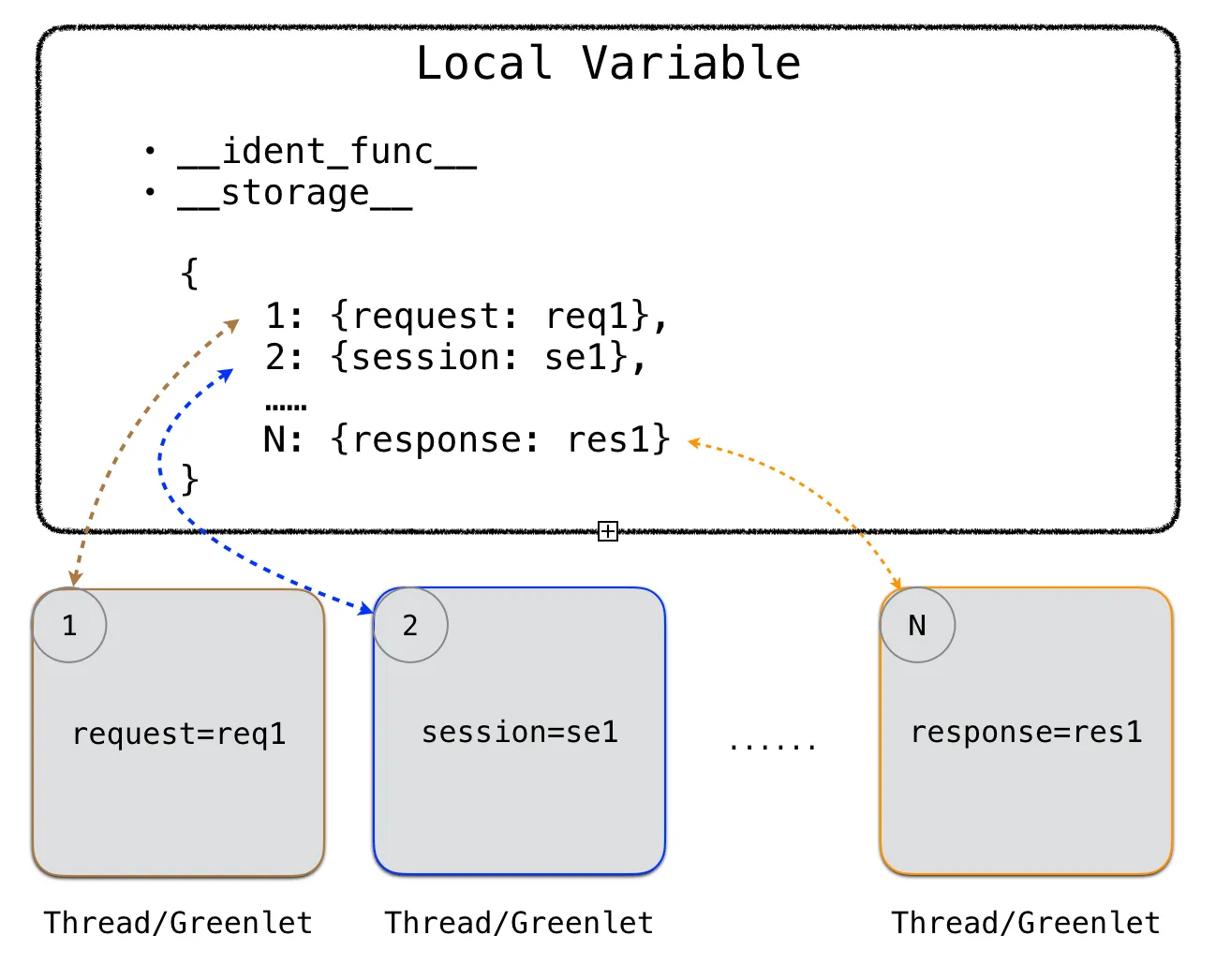 Local Variable

• \_\_ident\_func\_\_
• \_\_storage\_\_

{
1: {request: req1},
2: {session: se1},
……
N: {response: res1}
}

1

request=req1

Thread/Greenlet

2

session=se1

Thread/Greenlet

......

N

response=res1

Thread/Greenlet